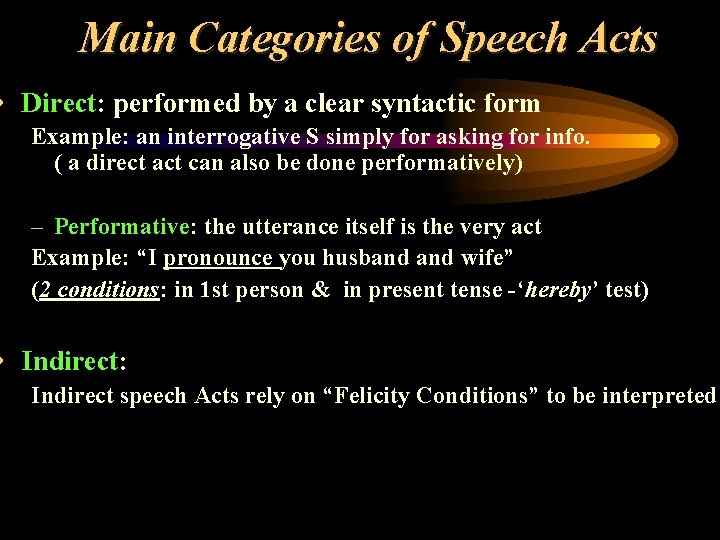 Main Categories of Speech Acts

• Direct: performed by a clear syntactic form
Example: an interrogative S simply for asking for info.
( a direct act can also be done performatively)

– Performative: the utterance itself is the very act
Example: “I pronounce you husband and wife”
(2 conditions: in 1st person & in present tense -‘hereby’ test)

• Indirect:
Indirect speech Acts rely on “Felicity Conditions” to be interpreted